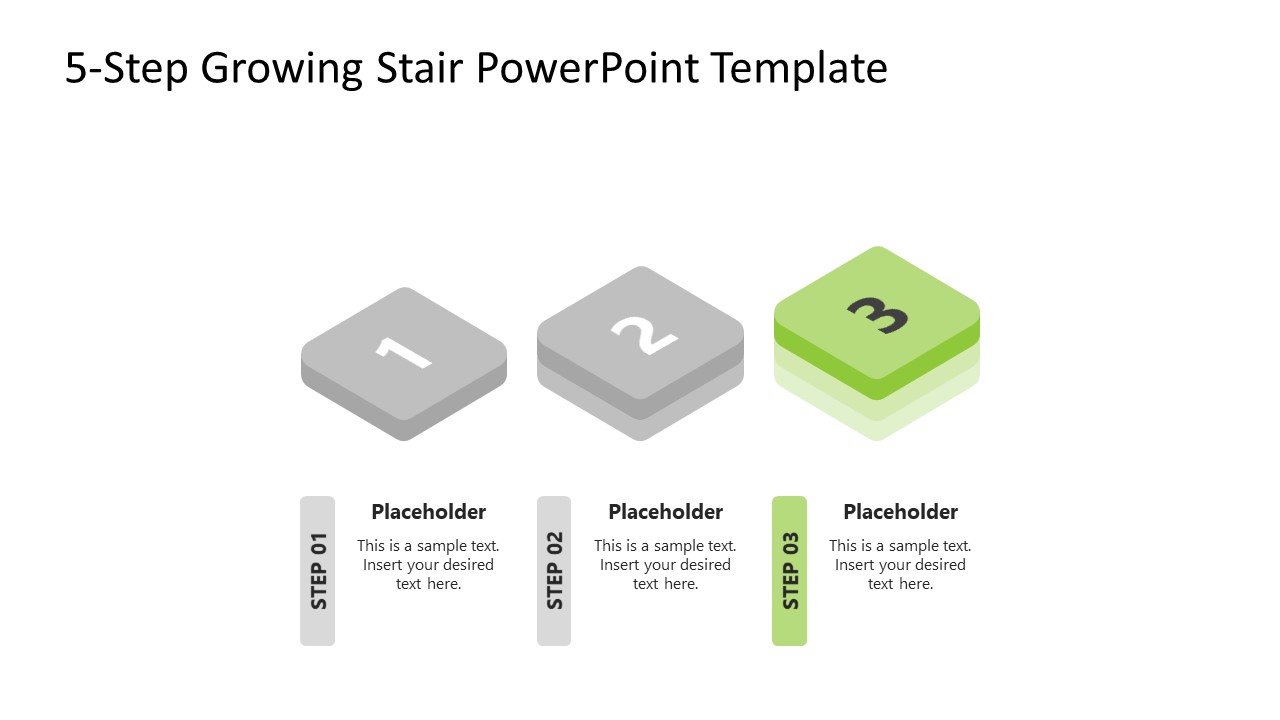 5-Step Growing Stair PowerPoint Template

1

2

3

STEP 01

Placeholder

This is a sample text. Insert your desired text here.

STEP 02

Placeholder

This is a sample text. Insert your desired text here.

STEP 03

Placeholder

This is a sample text. Insert your desired text here.